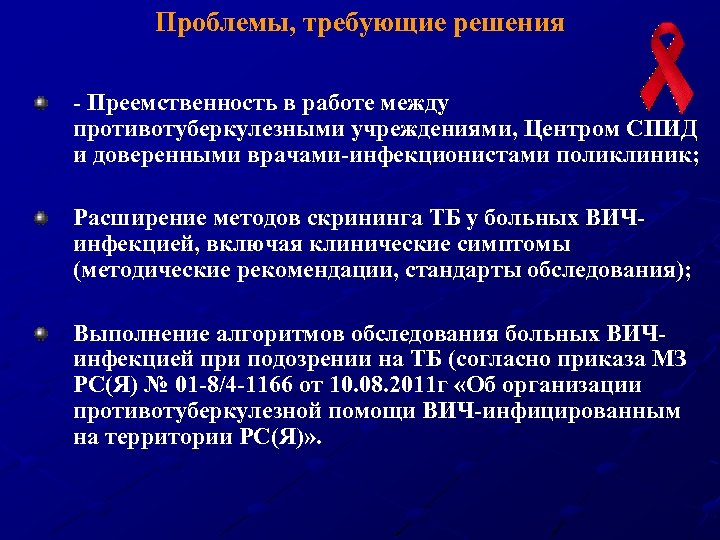 Проблемы, требующие решения

- Преемственность в работе между противотуберкулезными учреждениями, Центром СПИД и доверенными врачами-инфекционистами поликлиник;

Расширение методов скрининга ТБ у больных ВИЧ-инфекцией, включая клинические симптомы (методические рекомендации, стандарты обследования);

Выполнение алгоритмов обследования больных ВИЧ-инфекцией при подозрении на ТБ (согласно приказа МЗ РС(Я) № 01-8/4-1166 от 10.08.2011г «Об организации противотуберкулезной помощи ВИЧ-инфицированным на территории РС(Я)».